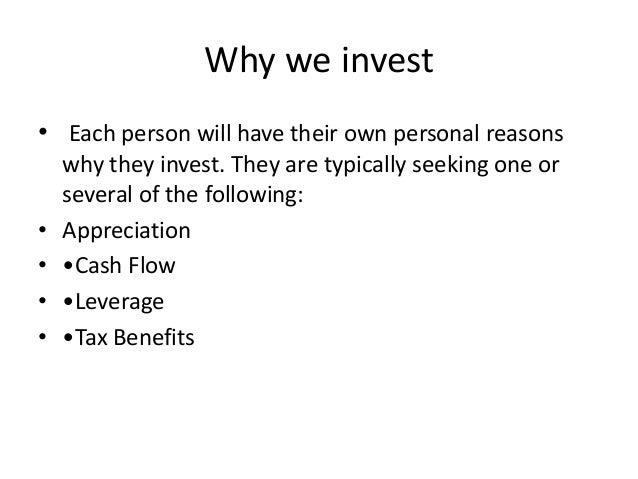 Why we invest

• Each person will have their own personal reasons why they invest. They are typically seeking one or several of the following:

• Appreciation

• •Cash Flow

• •Leverage

• •Tax Benefits